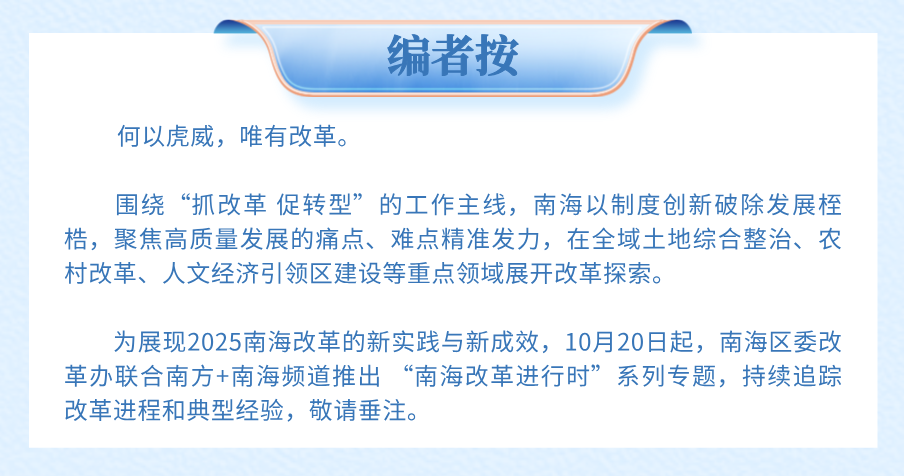 编者按

何以虎威，唯有改革。

围绕“抓改革 促转型”的工作主线，南海以制度创新破除发展桎梏，聚焦高质量发展的痛点、难点精准发力，在全域土地综合整治、农村改革、人文经济引领区建设等重点领域展开改革探索。

为展现2025南海改革的新实践与新成效，10月20日起，南海区委改革办联合南方+南海频道推出 “南海改革进行时”系列专题，持续追踪改革进程和典型经验，敬请垂注。